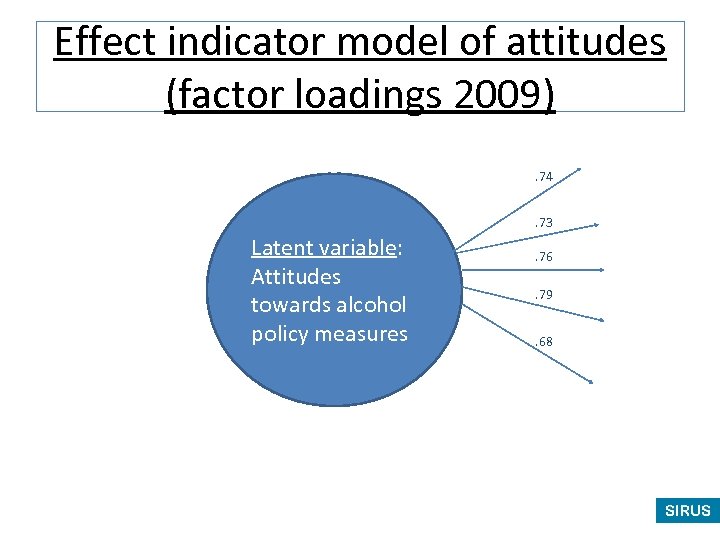 Effect indicator model of attitudes (factor loadings 2009)

Latent variable: Attitudes towards alcohol policy measures

.74

.73

.76

.79

.68

SIRUS